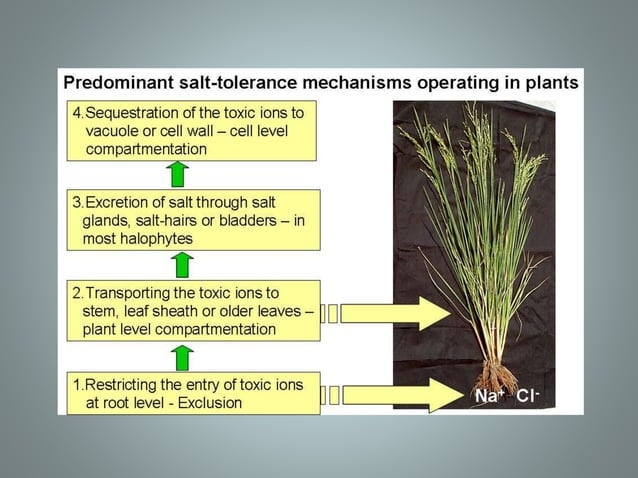 Predominant salt-tolerance mechanisms operating in plants

4.Sequestration of the toxic ions to vacuole or cell wall – cell level compartmentation

3.Excretion of salt through salt glands, salt-hairs or bladders – in most halophytes

2.Transporting the toxic ions to stem, leaf sheath or older leaves – plant level compartmentation

1.Restricting the entry of toxic ions at root level - Exclusion

$Na^+$ $Cl^-$